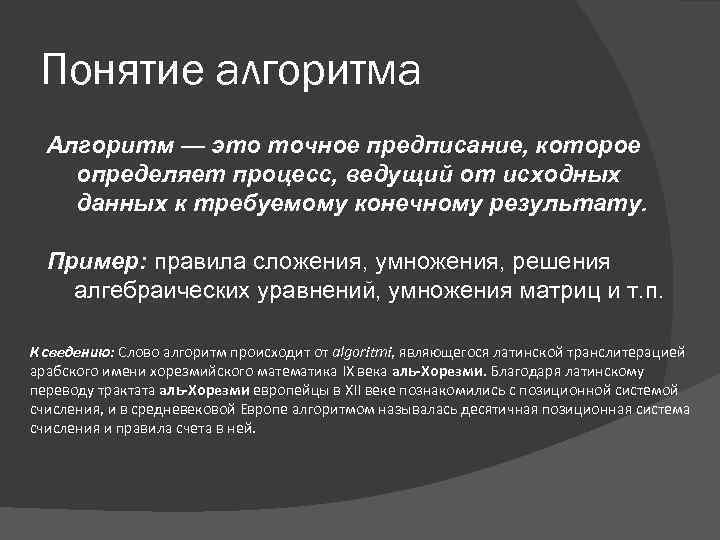 Понятие алгоритма

Алгоритм — это точное предписание, которое определяет процесс, ведущий от исходных данных к требуемому конечному результату.

Пример: правила сложения, умножения, решения алгебраических уравнений, умножения матриц и т.п.

К сведению: Слово алгоритм происходит от algoritmi, являющегося латинской транслитерацией арабского имени хорезмийского математика IX века аль-Хорезми. Благодаря латинскому переводу трактата аль-Хорезми европейцы в XII веке познакомились с позиционной системой счисления, и в средневековой Европе алгоритмом называлась десятичная позиционная система счисления и правила счета в ней.